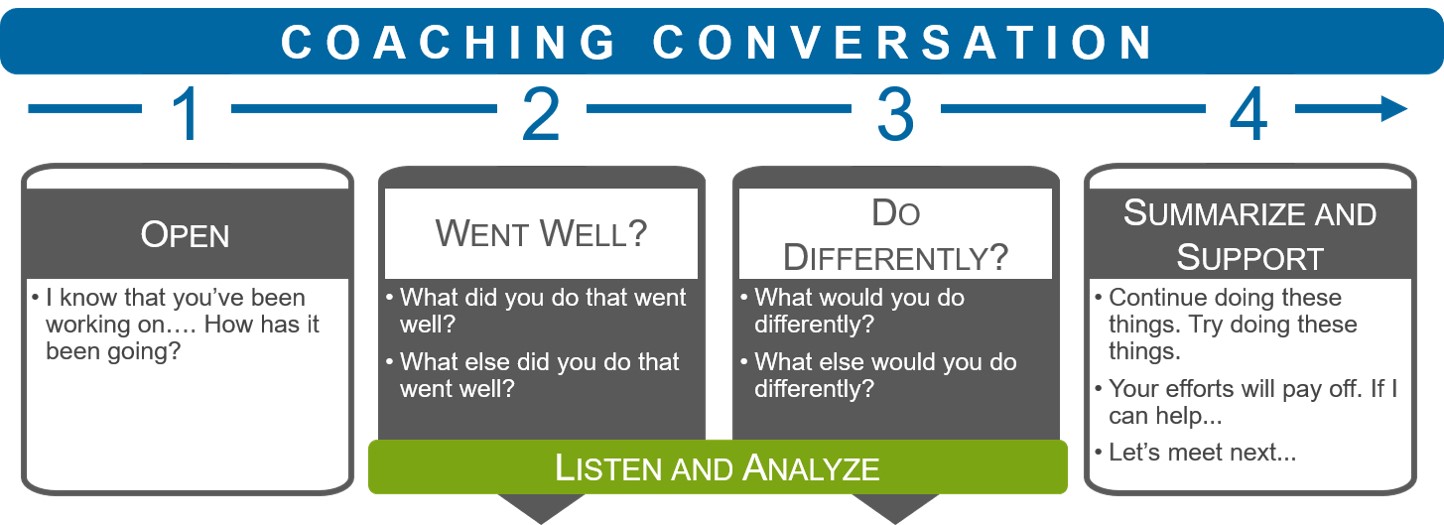 COACHING CONVERSATION

1

2

3

4

OPEN

• I know that you've been working on…. How has it been going?

WENT WELL?

• What did you do that went well?

• What else did you do that went well?

DO DIFFERENTLY?

• What would you do differently?

• What else would you do differently?

SUMMARIZE AND SUPPORT

• Continue doing these things. Try doing these things.

• Your efforts will pay off. If I can help...

• Let's meet next...

LISTEN AND ANALYZE